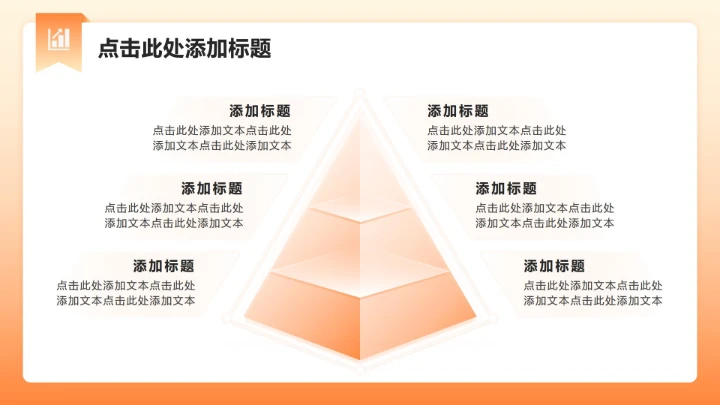 点击此处添加标题

添加标题
点击此处添加文本点击此处添加文本点击此处添加文本

添加标题
点击此处添加文本点击此处添加文本点击此处添加文本

添加标题
点击此处添加文本点击此处添加文本点击此处添加文本

添加标题
点击此处添加文本点击此处添加文本点击此处添加文本

添加标题
点击此处添加文本点击此处添加文本点击此处添加文本

添加标题
点击此处添加文本点击此处添加文本点击此处添加文本